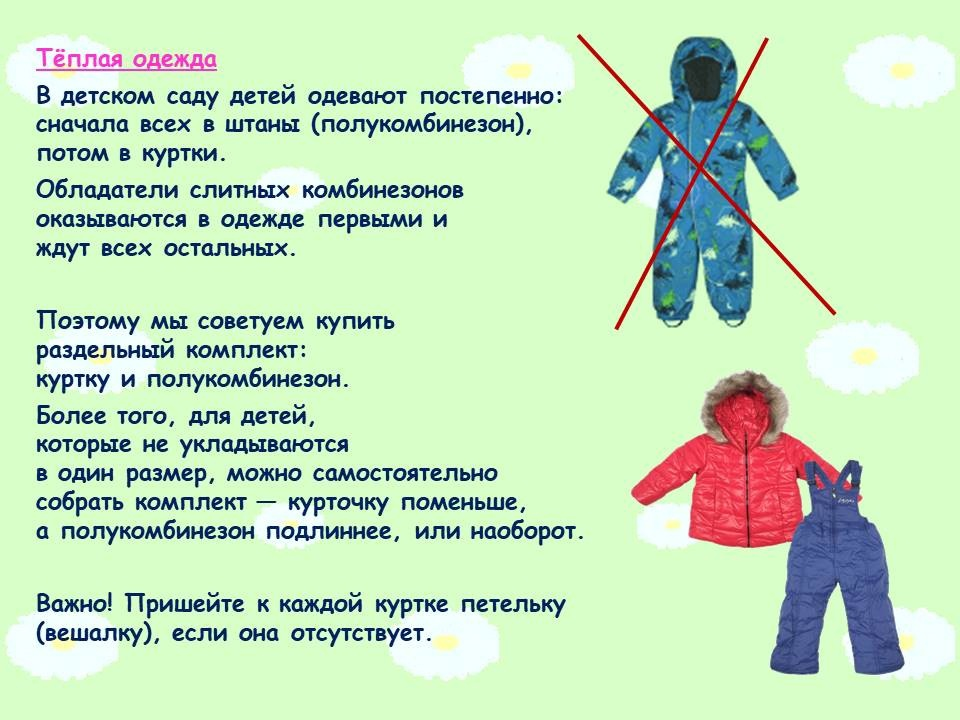 Тёплая одежда

В детском саду детей одевают постепенно: сначала всех в штаны (полукомбинезон), потом в куртки.

Обладатели слитных комбинезонов оказываются в одежде первыми и ждут всех остальных.

Поэтому мы советуем купить раздельный комплект: куртку и полукомбинезон.

Более того, для детей, которые не укладываются в один размер, можно самостоятельно собрать комплект — курточку поменьше, а полукомбинезон подлиннее, или наоборот.

Важно! Пришейте к каждой куртке петельку (вешалку), если она отсутствует.